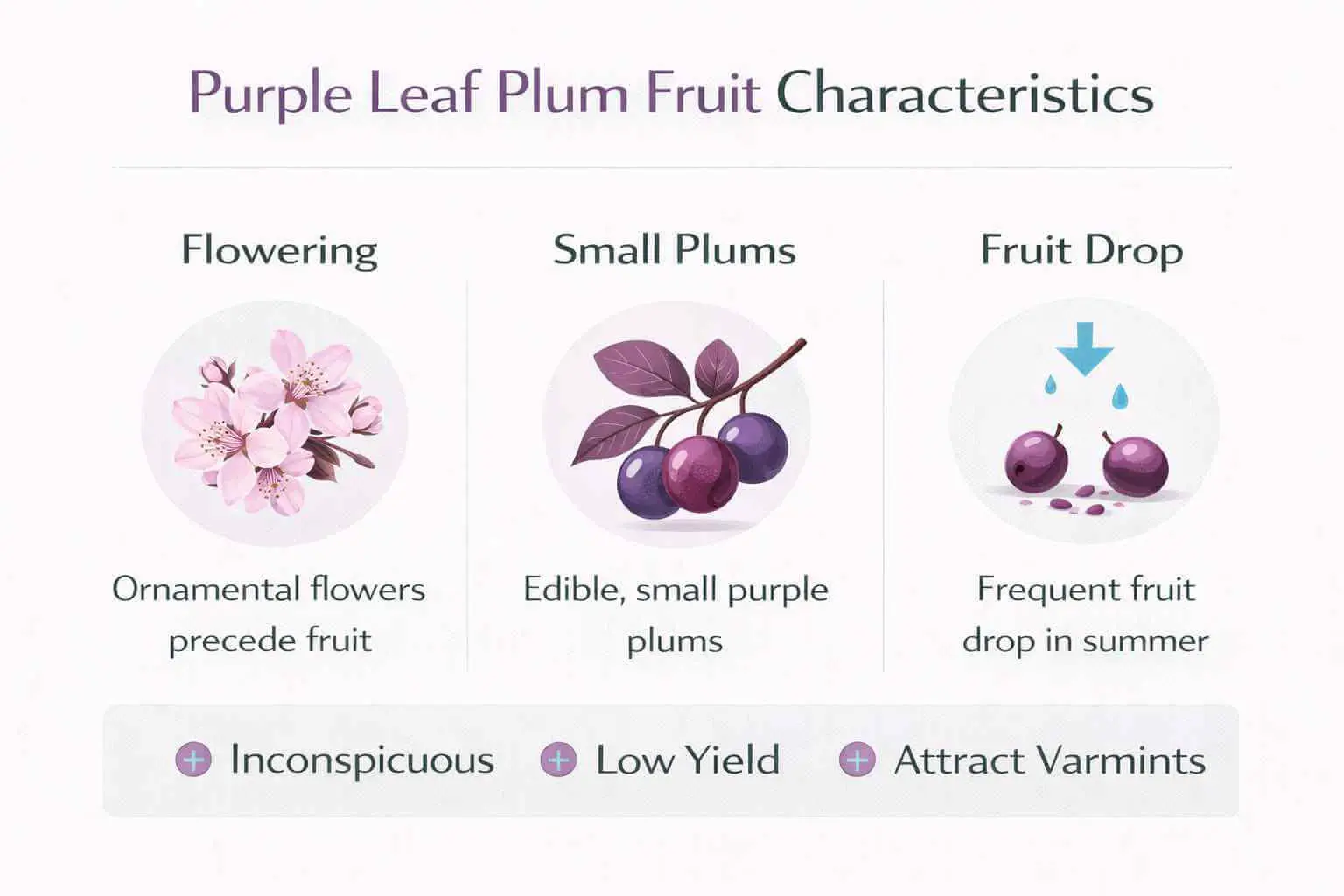 Purple Leaf Plum Fruit Characteristics

Flowering

Ornamental flowers precede fruit

Small Plums

Edible, small purple plums

Fruit Drop

Frequent fruit drop in summer

Inconspicuous

Low Yield

Attract Varmints